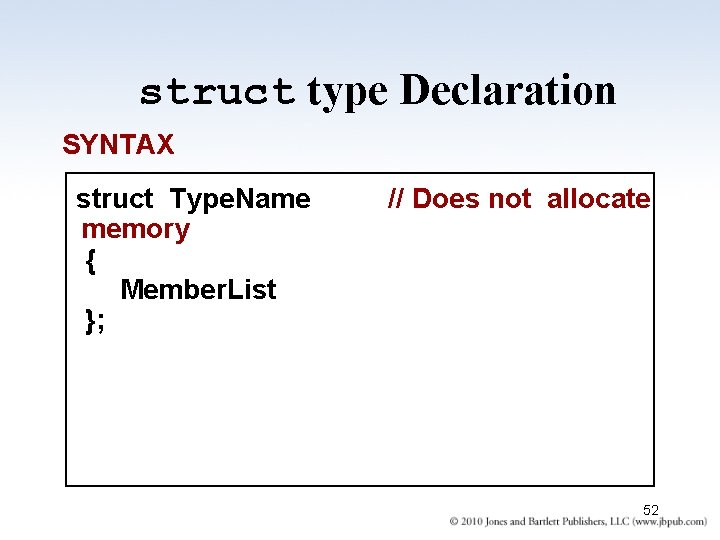 struct type Declaration

SYNTAX

struct TypeName // Does not allocate memory
{
MemberList
};

52

© 2010 Jones and Bartlett Publishers, LLC (www.jbpub.com)